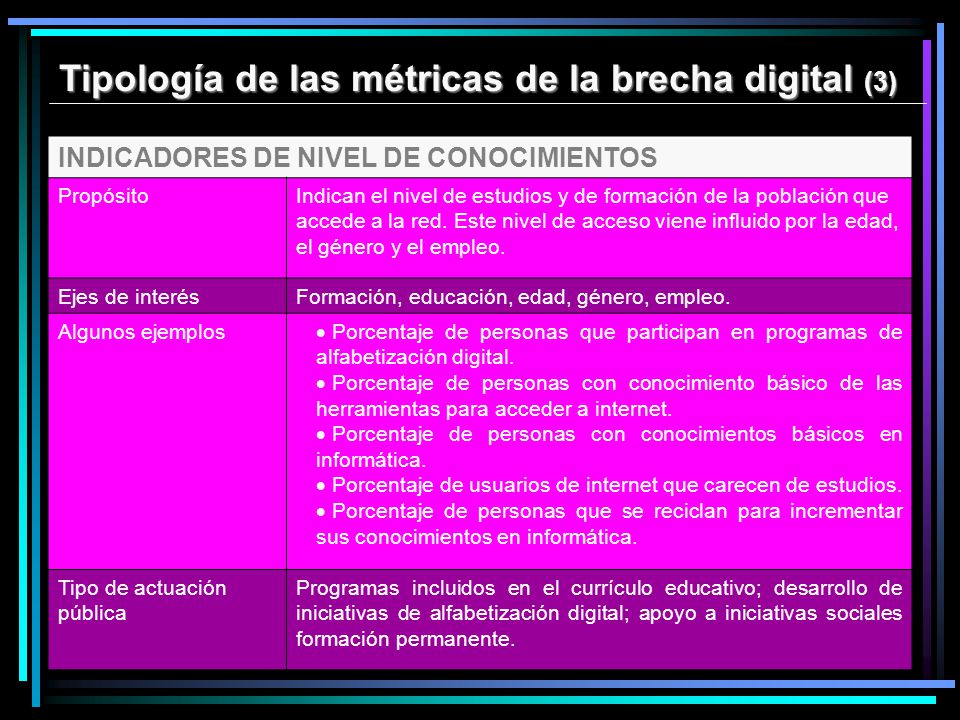 Tipología de las métricas de la brecha digital (3)

| INDICADORES DE NIVEL DE CONOCIMIENTOS | |
|---|---|
| Propósito | Indican el nivel de estudios y de formación de la población que accede a la red. Este nivel de acceso viene influido por la edad, el género y el empleo. |
| Ejes de interés | Formación, educación, edad, género, empleo. |
| Algunos ejemplos | • Porcentaje de personas que participan en programas de alfabetización digital. • Porcentaje de personas con conocimiento básico de las herramientas para acceder a internet. • Porcentaje de personas con conocimientos básicos en informática. • Porcentaje de usuarios de internet que carecen de estudios. • Porcentaje de personas que se reciclan para incrementar sus conocimientos en informática. |
| Tipo de actuación pública | Programas incluidos en el currículo educativo; desarrollo de iniciativas de alfabetización digital; apoyo a iniciativas sociales formación permanente. |